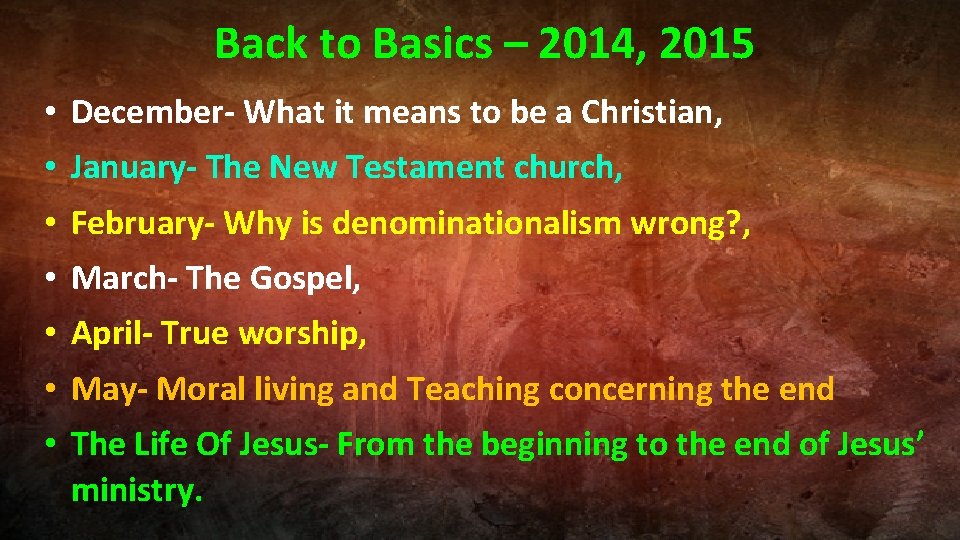 Back to Basics – 2014, 2015

• December- What it means to be a Christian,
• January- The New Testament church,
• February- Why is denominationalism wrong?,
• March- The Gospel,
• April- True worship,
• May- Moral living and Teaching concerning the end
• The Life Of Jesus- From the beginning to the end of Jesus’ ministry.